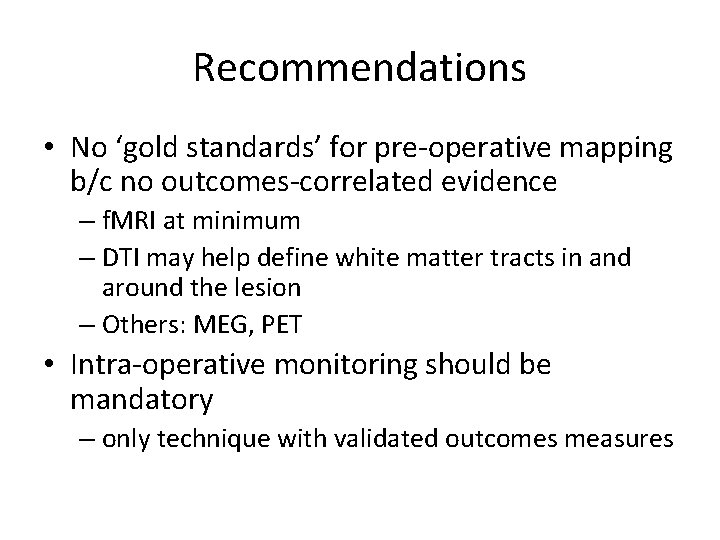 Recommendations

• No ‘gold standards’ for pre-operative mapping b/c no outcomes-correlated evidence
– fMRI at minimum
– DTI may help define white matter tracts in and around the lesion
– Others: MEG, PET

• Intra-operative monitoring should be mandatory
– only technique with validated outcomes measures